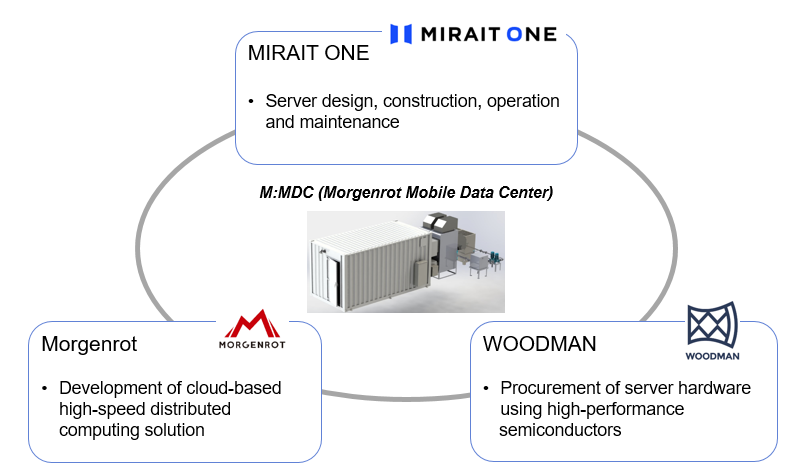 MIRAIT ONE

MIRAIT ONE

• Server design, construction, operation and maintenance

M:MDC (Morgenrot Mobile Data Center)

MORGENROT

Morgenrot

• Development of cloud-based high-speed distributed computing solution

WOODMAN

WOODMAN

• Procurement of server hardware using high-performance semiconductors